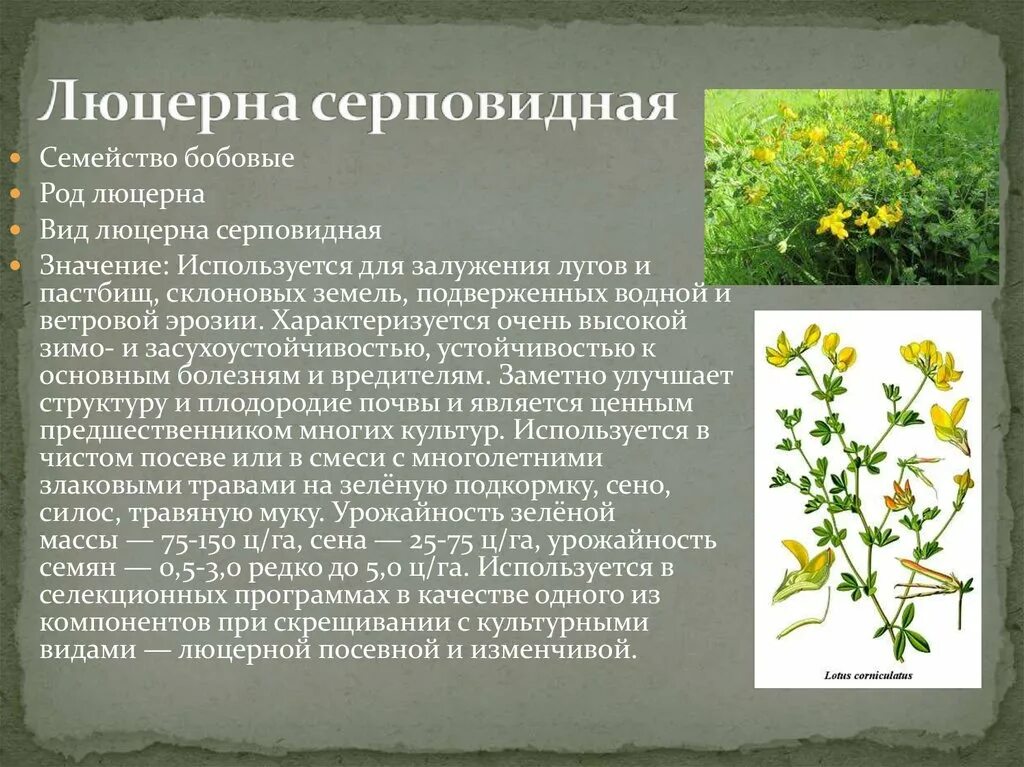 Люцерна серповидная

Семейство бобовые

Род люцерна

Вид люцерна серповидная

Значение: Используется для залужения лугов и пастбищ, склоновых земель, подверженных водной и ветровой эрозии. Характеризуется очень высокой зимо- и засухоустойчивостью, устойчивостью к основным болезням и вредителям. Заметно улучшает структуру и плодородие почвы и является ценным предшественником многих культур. Используется в чистом посеве или в смеси с многолетними злаковыми травами на зелёную подкормку, сено, силос, травяную муку. Урожайность зелёной массы — 75-150 ц/га, сена — 25-75 ц/га, урожайность семян — 0,5-3,0 редко до 5,0 ц/га. Используется в селекционных программах в качестве одного из компонентов при скрещивании с культурными видами — люцерной посевной и изменчивой.

Lotus corniculatus